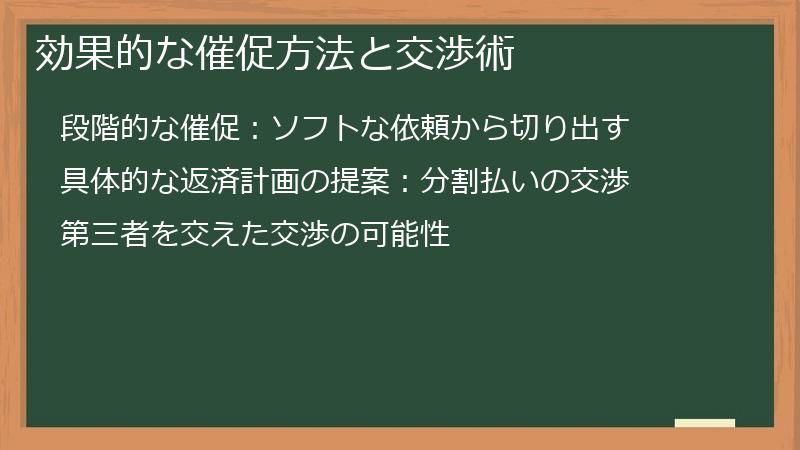 効果的な催促方法と交渉術

段階的な催促：ソフトな依頼から切り出す

具体的な返済計画の提案：分割払いの交渉

第三者を交えた交渉の可能性